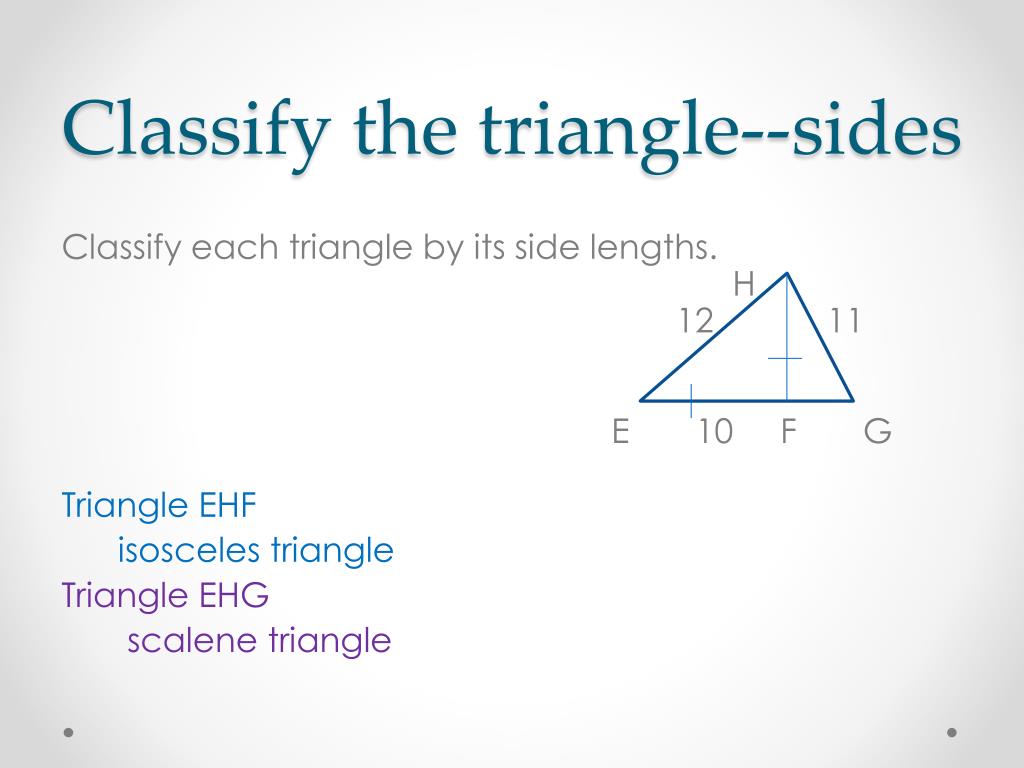 Classify the triangle--sides

Classify each triangle by its side lengths.

H
12
11
E
10
F
G

Triangle EHF
isosceles triangle
Triangle EHG
scalene triangle